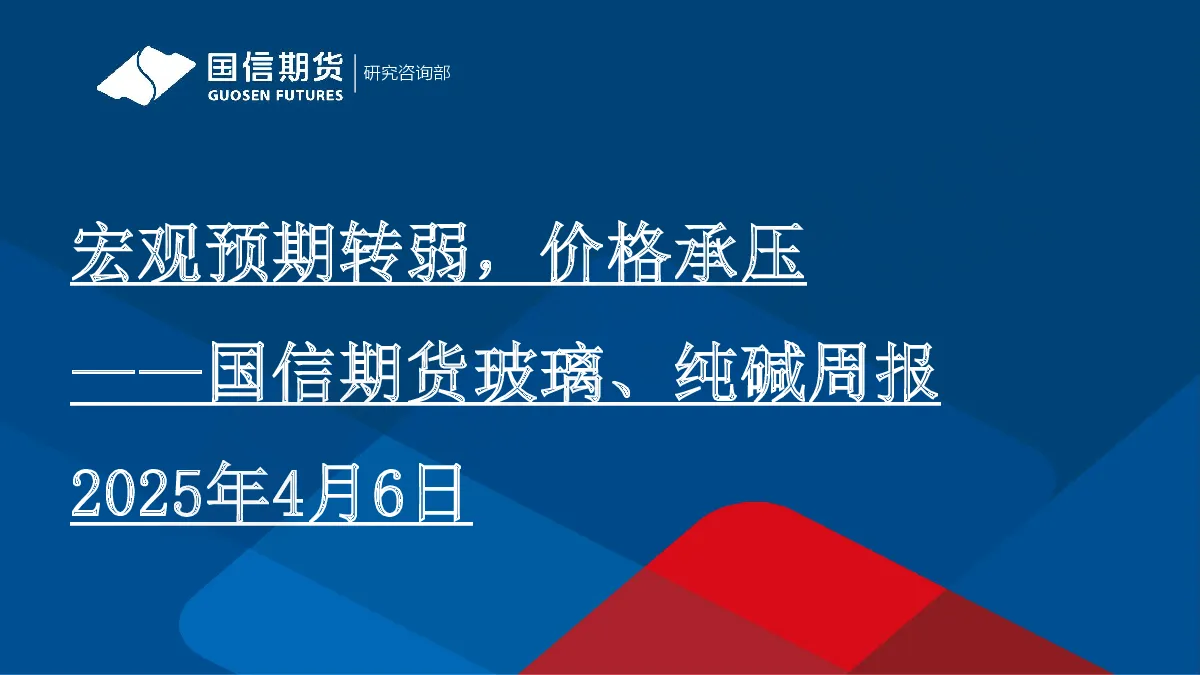 国信期货
GUOSEN FUTURES
研究咨询部

宏观预期转弱，价格承压

——国信期货玻璃、纯碱周报

2025年4月6日